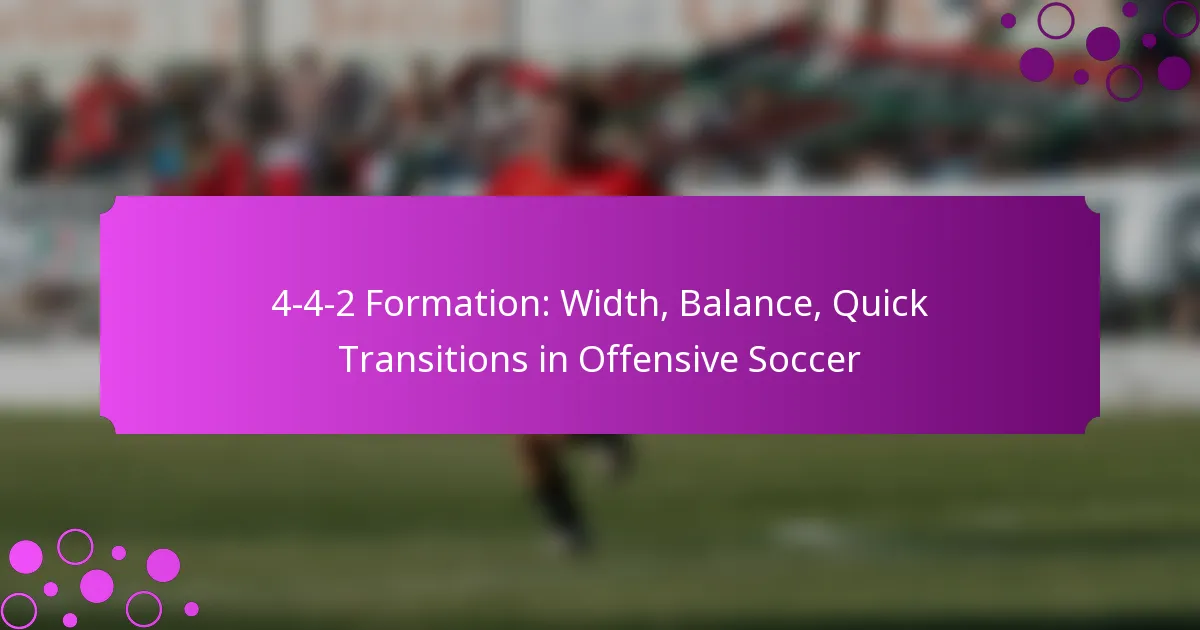 4-4-2 Formation: Width, Balance, Quick Transitions in Offensive Soccer